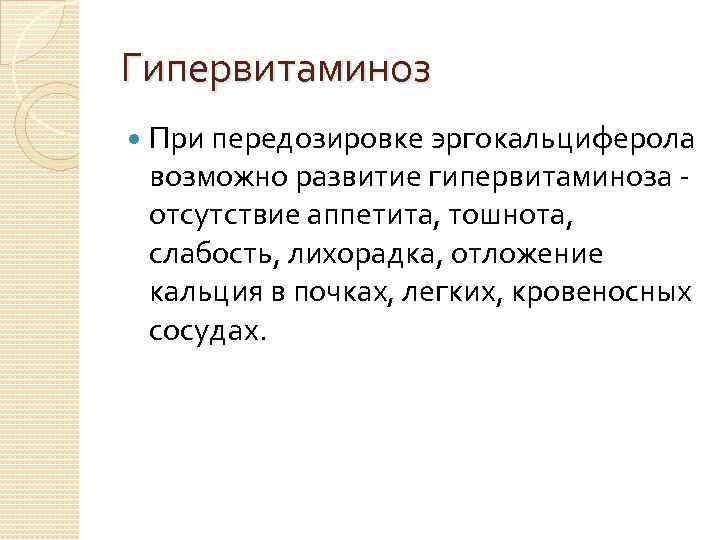 Гипервитаминоз

При передозировке эргокальциферола возможно развитие гипервитаминоза - отсутствие аппетита, тошнота, слабость, лихорадка, отложение кальция в почках, легких, кровеносных сосудах.